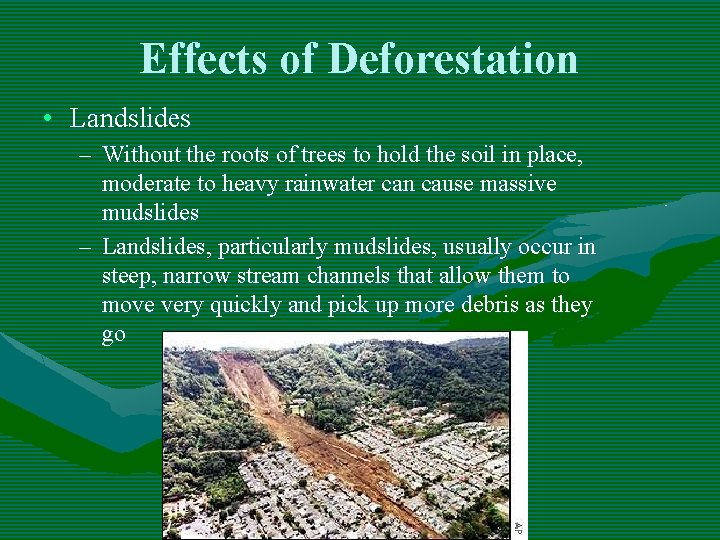 Effects of Deforestation

• Landslides

– Without the roots of trees to hold the soil in place, moderate to heavy rainwater can cause massive mudslides

– Landslides, particularly mudslides, usually occur in steep, narrow stream channels that allow them to move very quickly and pick up more debris as they go

AP